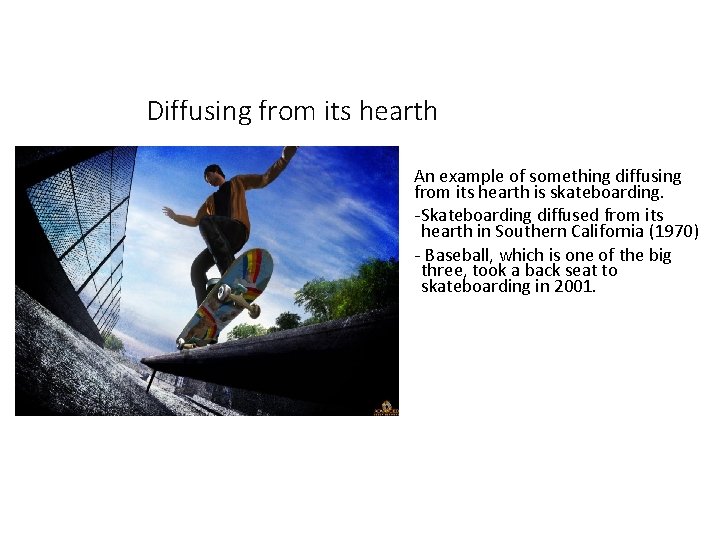 Diffusing from its hearth

An example of something diffusing from its hearth is skateboarding.

-Skateboarding diffused from its hearth in Southern California (1970)

- Baseball, which is one of the big three, took a back seat to skateboarding in 2001.